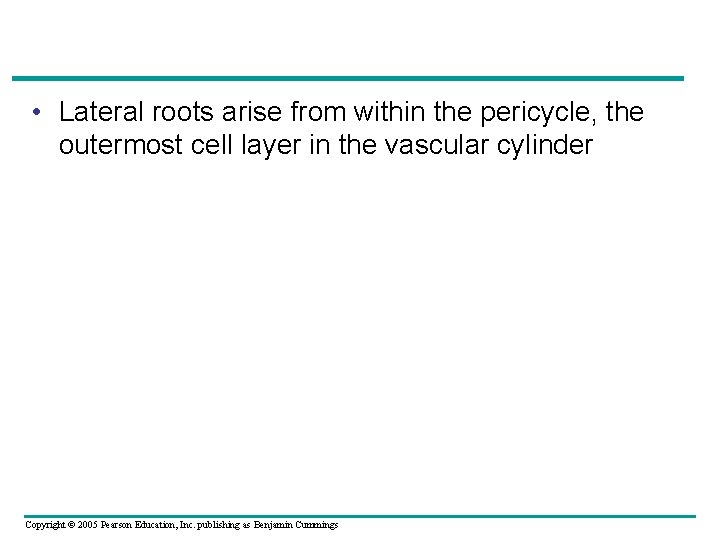 • Lateral roots arise from within the pericycle, the outermost cell layer in the vascular cylinder

Copyright © 2005 Pearson Education, Inc. publishing as Benjamin Cummings